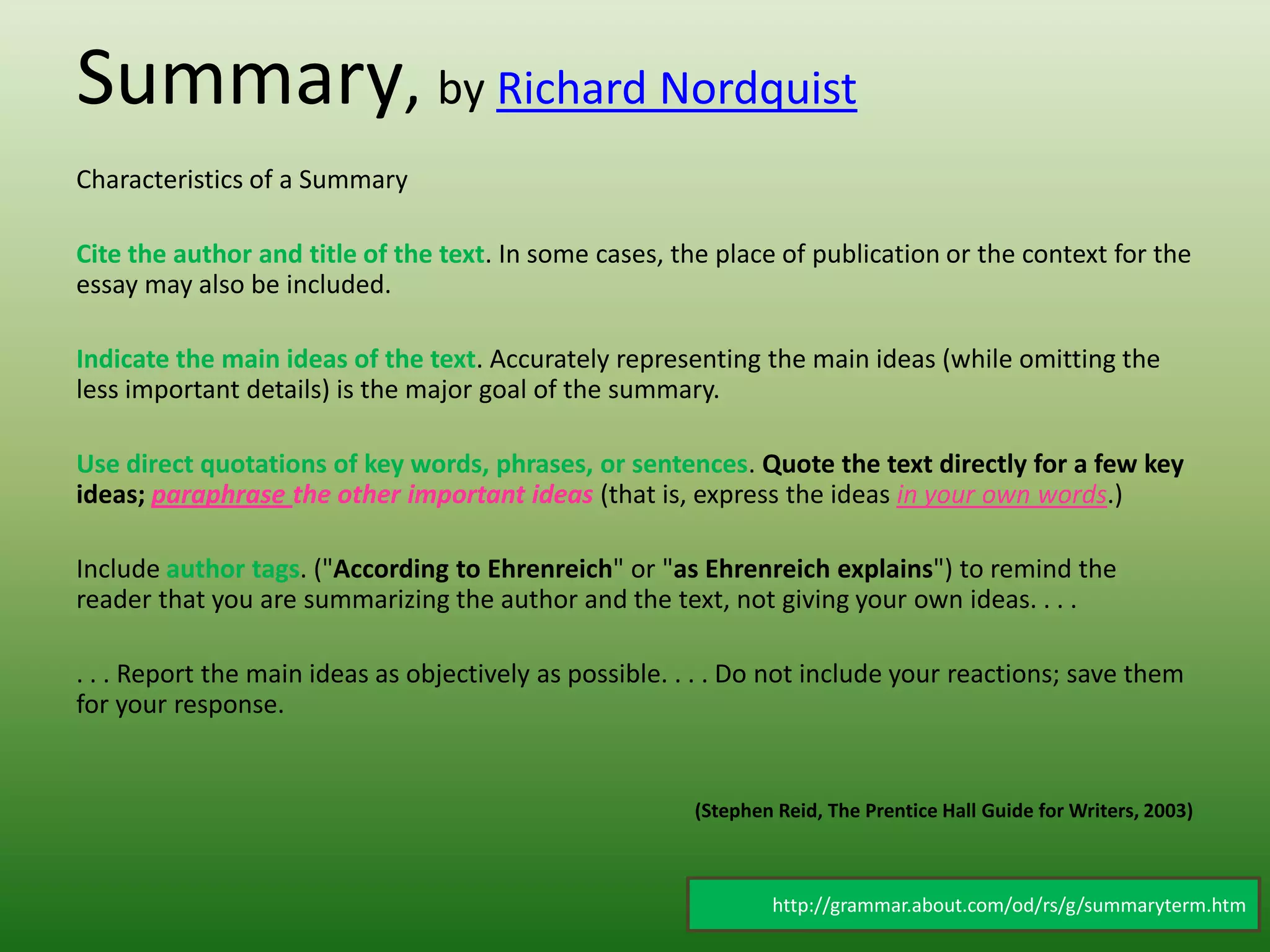 Summary, by Richard Nordquist

Characteristics of a Summary

Cite the author and title of the text. In some cases, the place of publication or the context for the essay may also be included.

Indicate the main ideas of the text. Accurately representing the main ideas (while omitting the less important details) is the major goal of the summary.

Use direct quotations of key words, phrases, or sentences. Quote the text directly for a few key ideas; paraphrase the other important ideas (that is, express the ideas in your own words.)

Include author tags. ("According to Ehrenreich" or "as Ehrenreich explains") to remind the reader that you are summarizing the author and the text, not giving your own ideas. . . .

. . . Report the main ideas as objectively as possible. . . . Do not include your reactions; save them for your response.

(Stephen Reid, The Prentice Hall Guide for Writers, 2003)

http://grammar.about.com/od/rs/g/summaryterm.htm